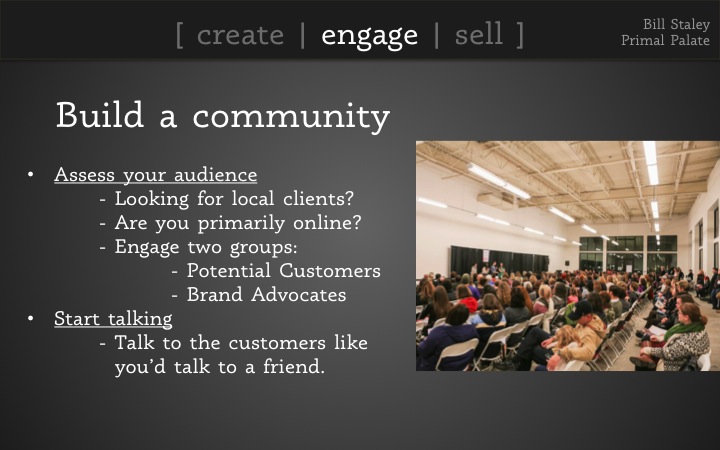 [ create | engage | sell ]

Bill Staley
Primal Palate

Build a community

• Assess your audience
- Looking for local clients?
- Are you primarily online?
- Engage two groups:
- Potential Customers
- Brand Advocates
• Start talking
- Talk to the customers like you'd talk to a friend.